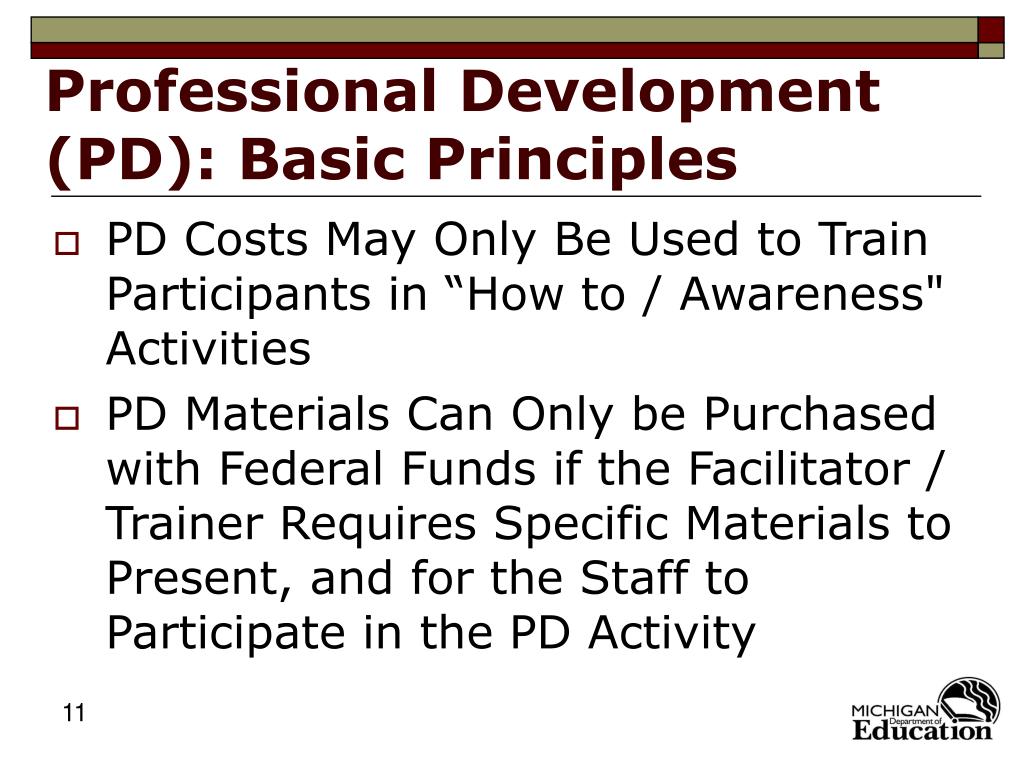 Professional Development (PD): Basic Principles

PD Costs May Only Be Used to Train Participants in “How to / Awareness" Activities

PD Materials Can Only be Purchased with Federal Funds if the Facilitator / Trainer Requires Specific Materials to Present, and for the Staff to Participate in the PD Activity

11

MICHIGAN Department of Education